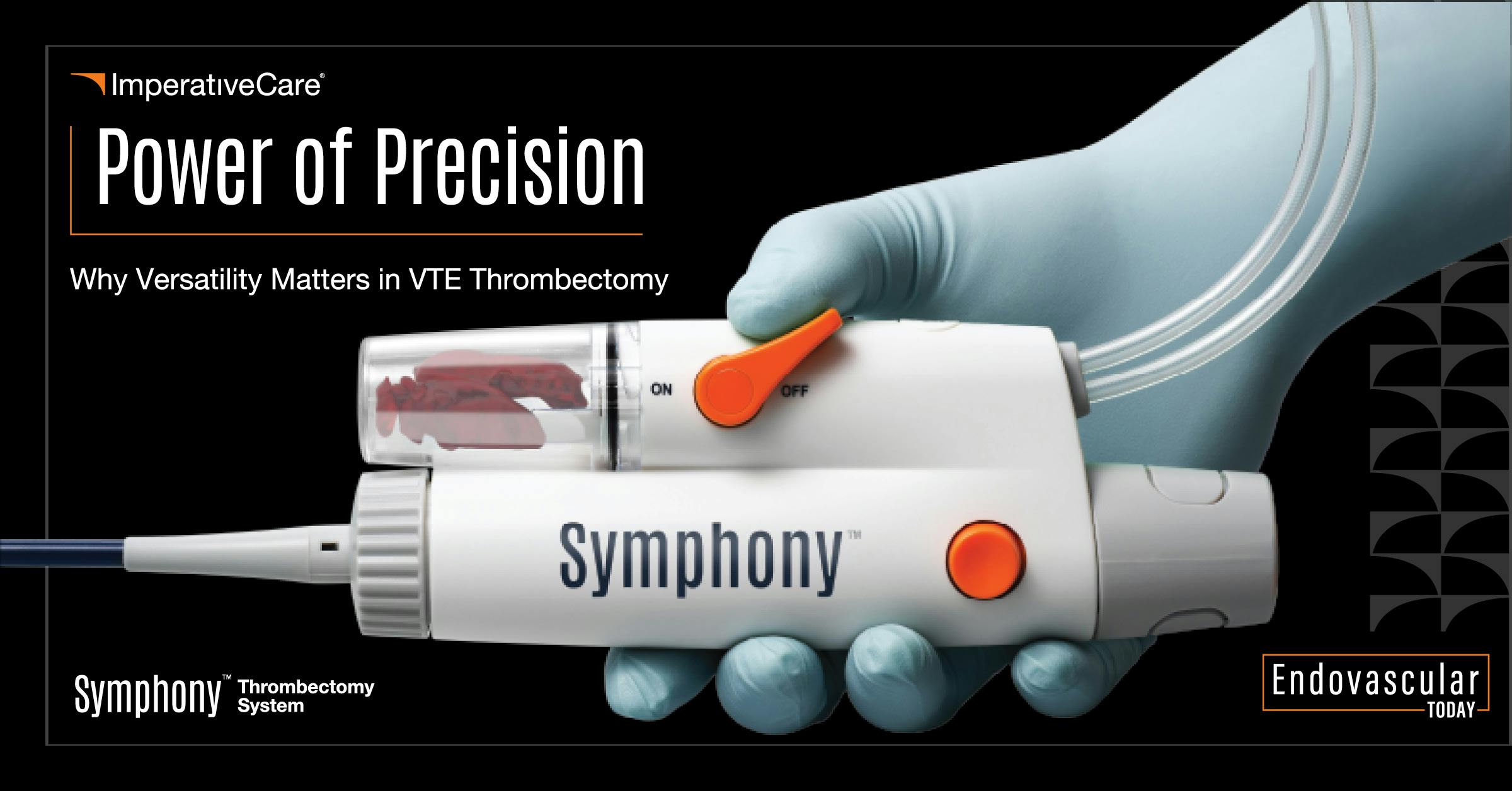 ImperativeCare®

Power of Precision

Why Versatility Matters in VTE Thrombectomy

ON

OFF

Symphony™

Symphony™ Thrombectomy System

Endovascular TODAY